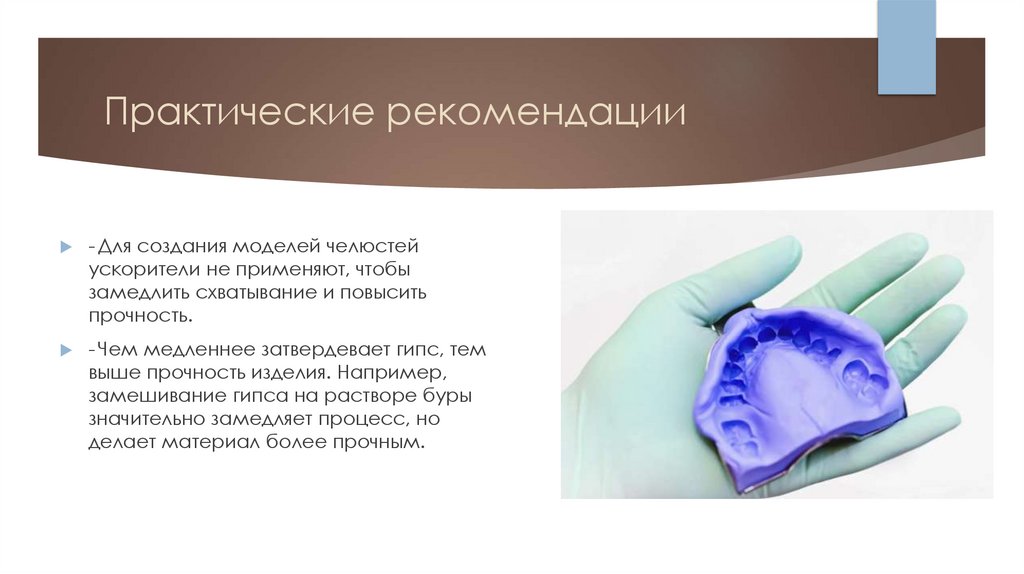 Практические рекомендации

-Для создания моделей челюстей ускорители не применяют, чтобы замедлить схватывание и повысить прочность.

-Чем медленнее затвердевает гипс, тем выше прочность изделия. Например, замешивание гипса на растворе буры значительно замедляет процесс, но делает материал более прочным.